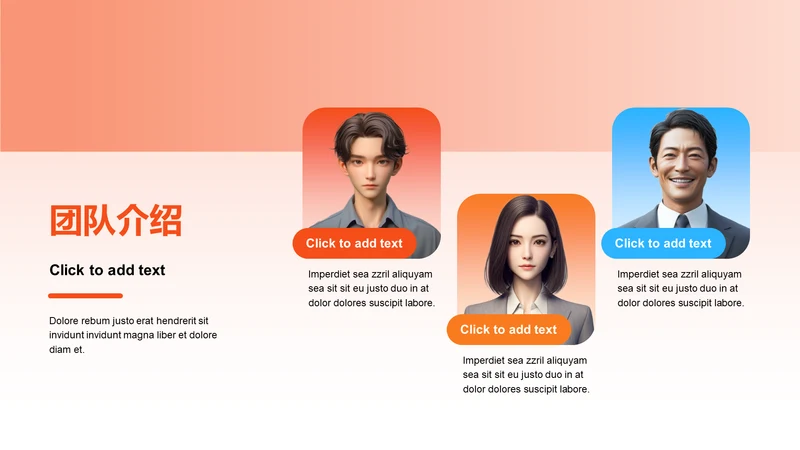 团队介绍

Click to add text

Dolore rebum justo erat hendrerit sit invidunt invidunt magna liber et dolore diam et.

Click to add text

Imperdiet sea zzril aliquyam sea sit sit eu justo duo in at dolor dolores suscipit labore.

Click to add text

Imperdiet sea zzril aliquyam sea sit sit eu justo duo in at dolor dolores suscipit labore.

Click to add text

Imperdiet sea zzril aliquyam sea sit sit eu justo duo in at dolor dolores suscipit labore.